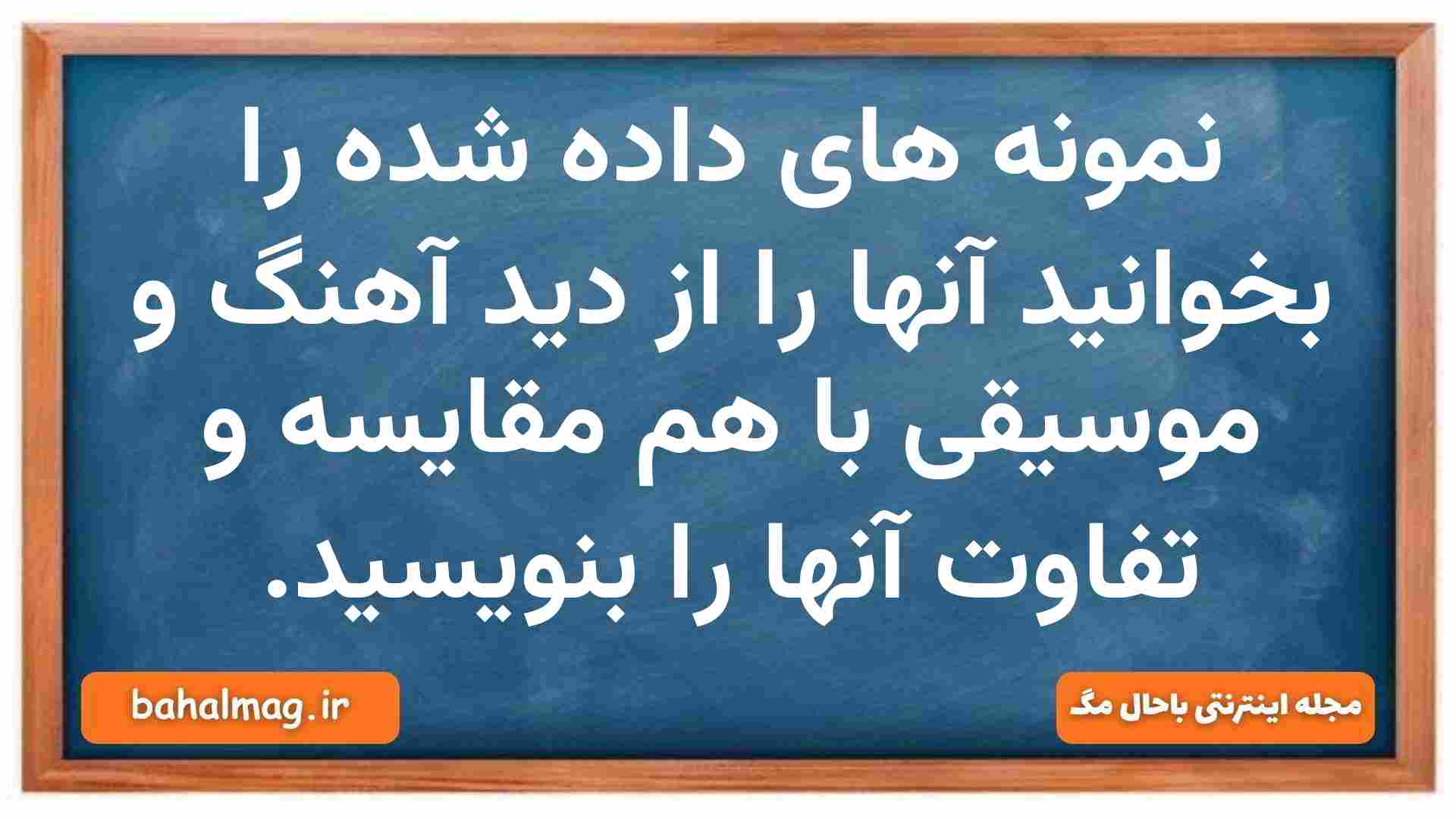 نمونه های داده شده را بخوانید آنها را از دید آهنگ و موسیقی با هم مقایسه و تفاوت آنها را بنویسید.

مجله اینترنتی باحال مگ

bahalmag.ir